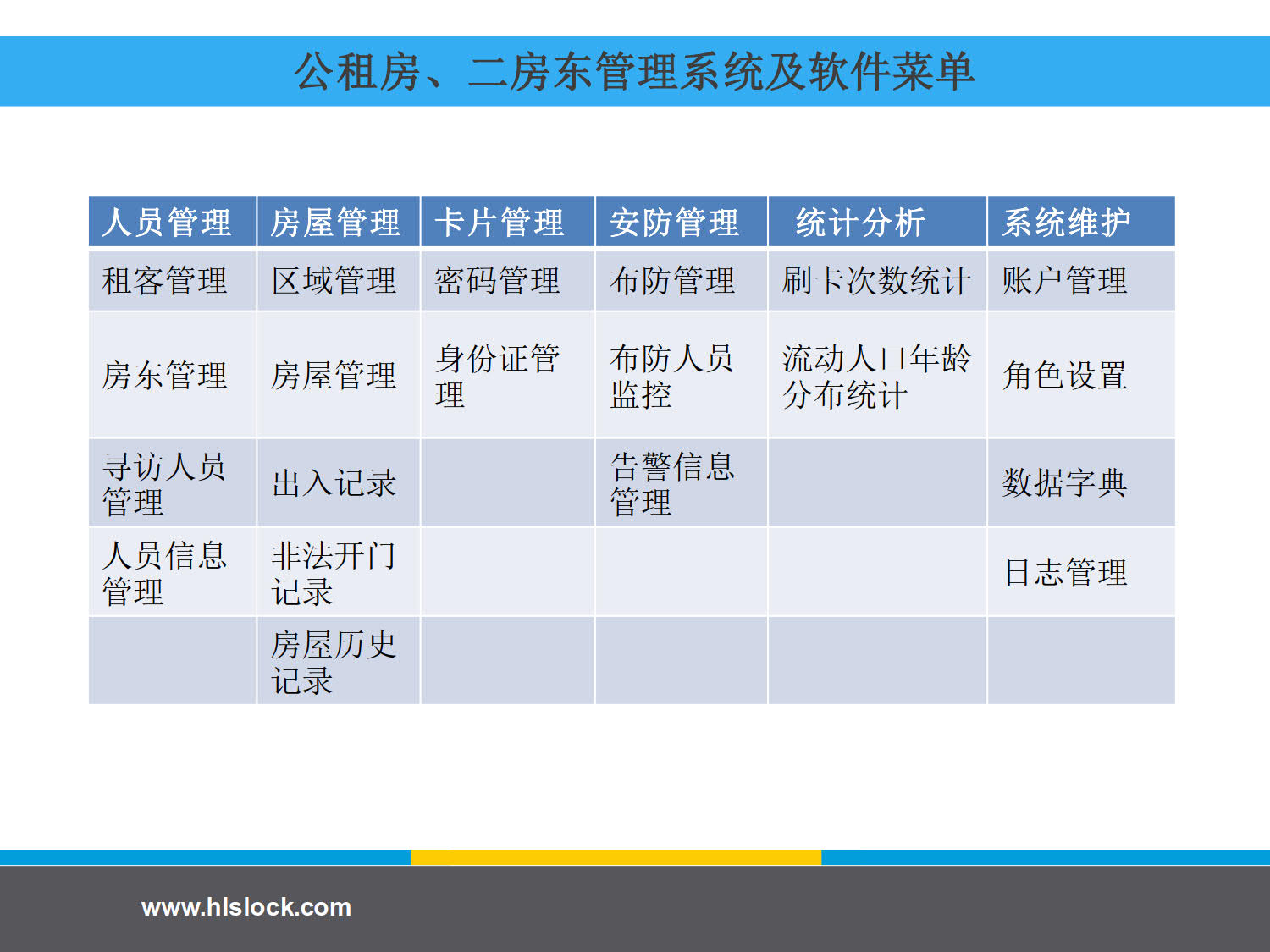 公租房、二房东管理系统及软件菜单

| 人员管理 | 房屋管理 | 卡片管理 | 安防管理 | 统计分析 | 系统维护 |
|---|---|---|---|---|---|
| 租客管理 | 区域管理 | 密码管理 | 布防管理 | 刷卡次数统计 | 账户管理 |
| 房东管理 | 房屋管理 | 身份证管理 | 布防人员监控 | 流动人口年龄分布统计 | 角色设置 |
| 寻访人员管理 | 出入记录 | | 告警信息管理 | | 数据字典 |
| 人员信息管理 | 非法开门记录 | | | | 日志管理 |
| | 房屋历史记录 | | | | |

www.hlslock.com